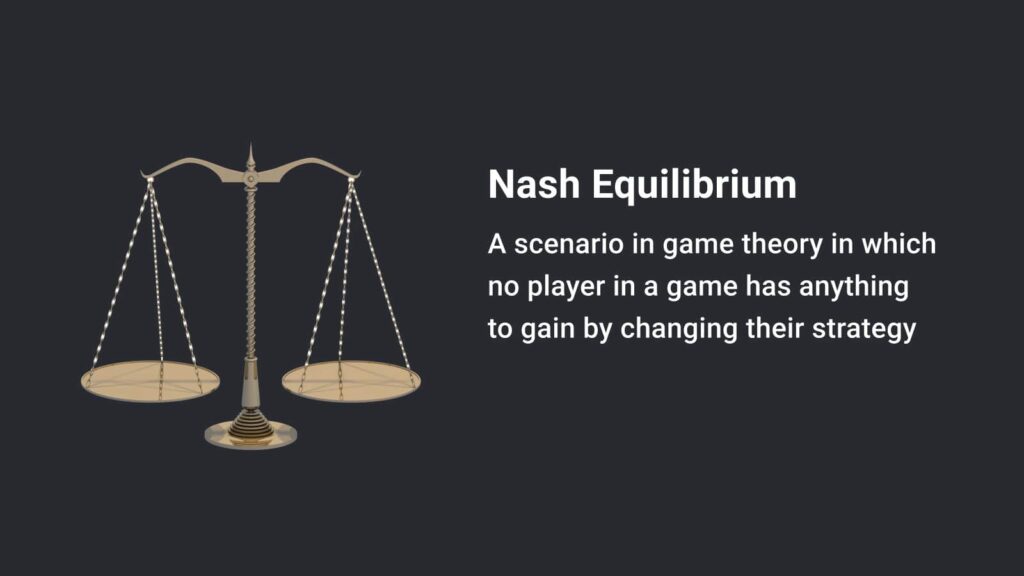 Nash Equilibrium

A scenario in game theory in which no player in a game has anything to gain by changing their strategy